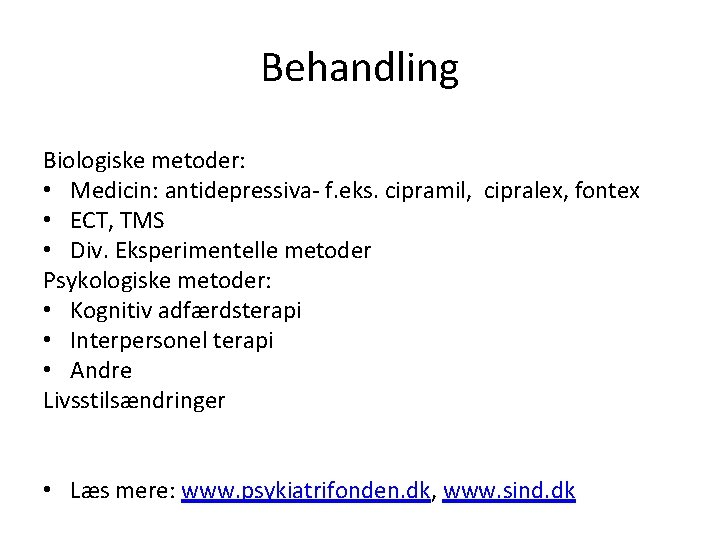 Behandling

Biologiske metoder:
• Medicin: antidepressiva- f.eks. cipramil, cipralex, fontex
• ECT, TMS
• Div. Eksperimentelle metoder
Psykologiske metoder:
• Kognitiv adfærdsterapi
• Interpersonel terapi
• Andre
Livsstilsændringer

• Læs mere: www.psykiatrifonden.dk, www.sind.dk